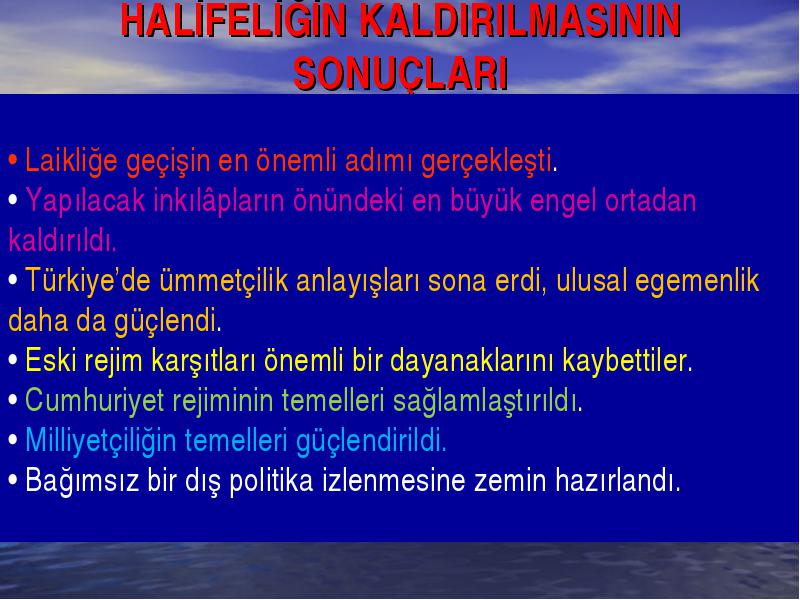 HALİFELİĞİN KALDIRILMASININ SONUÇLARI

• Laikliğe geçişin en önemli adımı gerçekleşti.
• Yapılacak inkılâpların önündeki en büyük engel ortadan kaldırıldı.
• Türkiye'de ümmetçilik anlayışları sona erdi, ulusal egemenlik daha da güçlendi.
• Eski rejim karşıtları önemli bir dayanaklarını kaybettiler.
• Cumhuriyet rejiminin temelleri sağlamlaştırıldı.
• Milliyetçiliğin temelleri güçlendirildi.
• Bağımsız bir dış politika izlenmesine zemin hazırlandı.